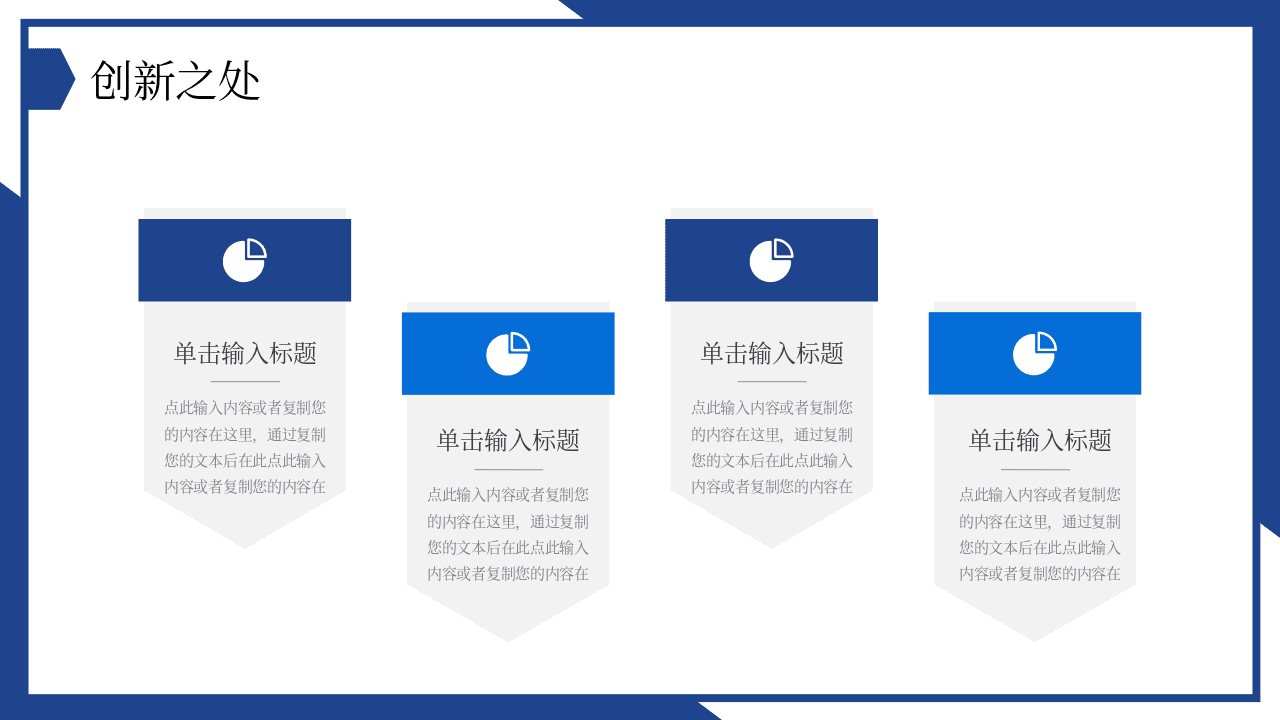 创新之处

单击输入标题

点此输入内容或者复制您的内容在这里，通过复制您的文本后在此点此输入内容或者复制您的内容在

单击输入标题

点此输入内容或者复制您的内容在这里，通过复制您的文本后在此点此输入内容或者复制您的内容在

单击输入标题

点此输入内容或者复制您的内容在这里，通过复制您的文本后在此点此输入内容或者复制您的内容在

单击输入标题

点此输入内容或者复制您的内容在这里，通过复制您的文本后在此点此输入内容或者复制您的内容在